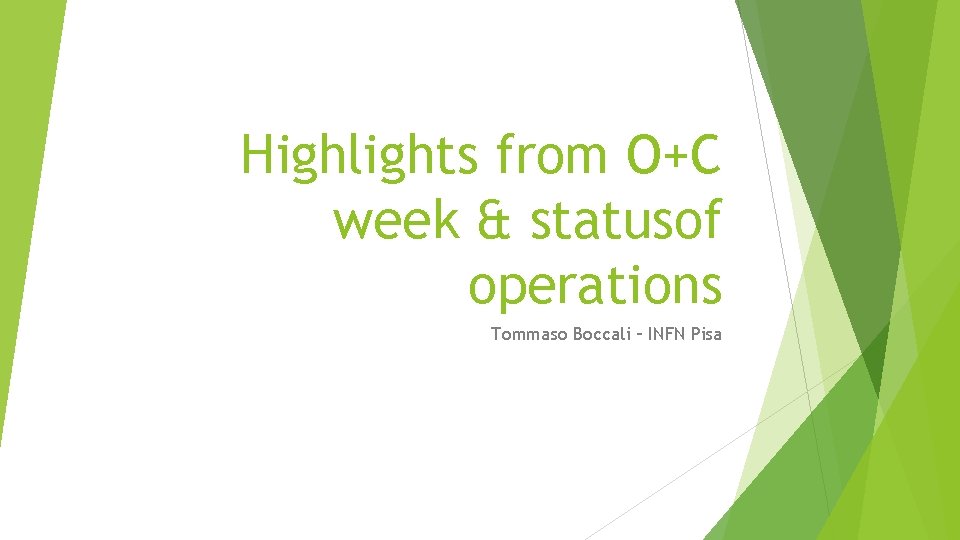 Highlights from O+C week & statusof operations

Tommaso Boccali – INFN Pisa